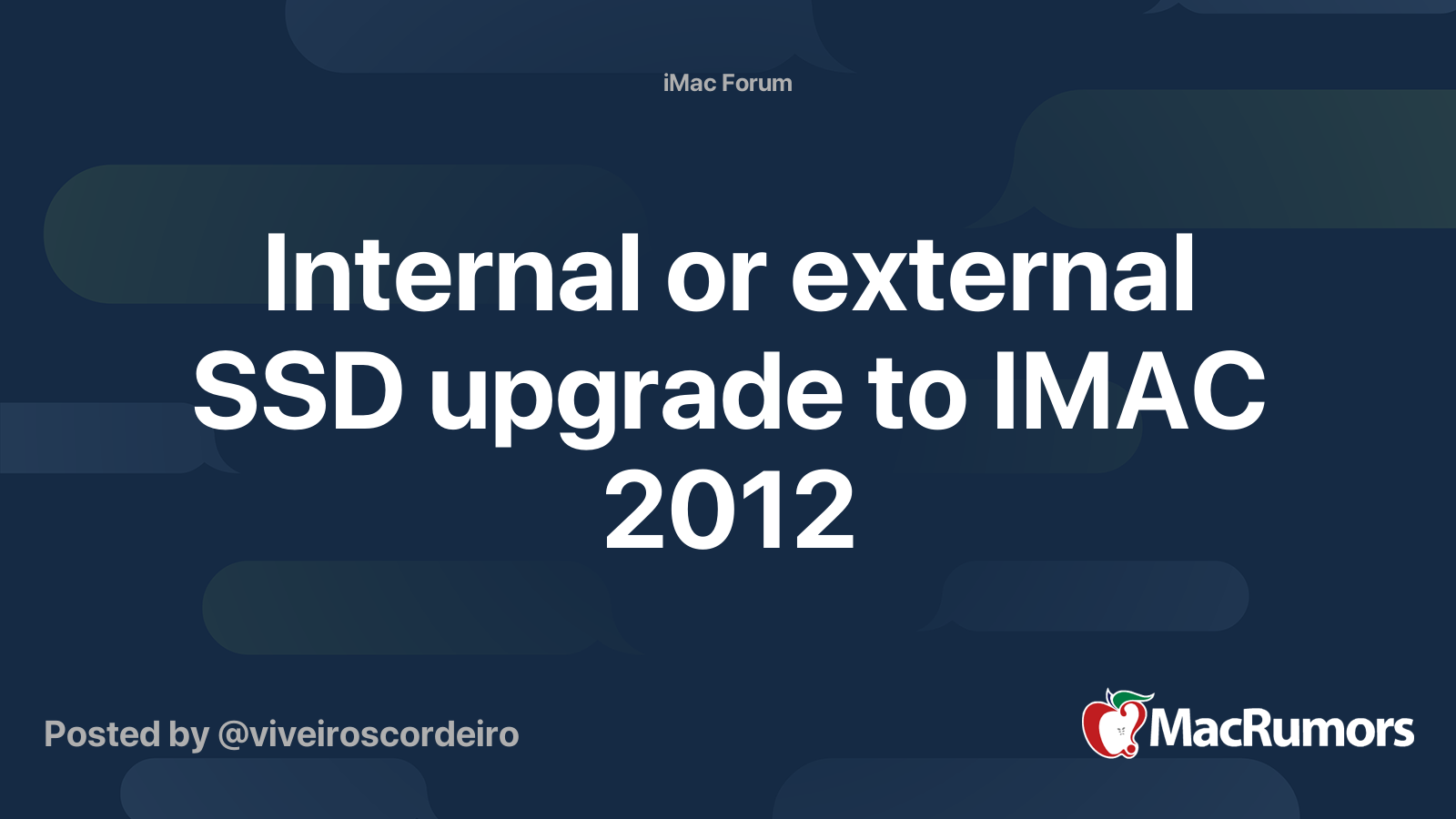 iMac Forum

Internal or external SSD upgrade to IMAC 2012

Posted by @viveiroscordeiro

MacRumors